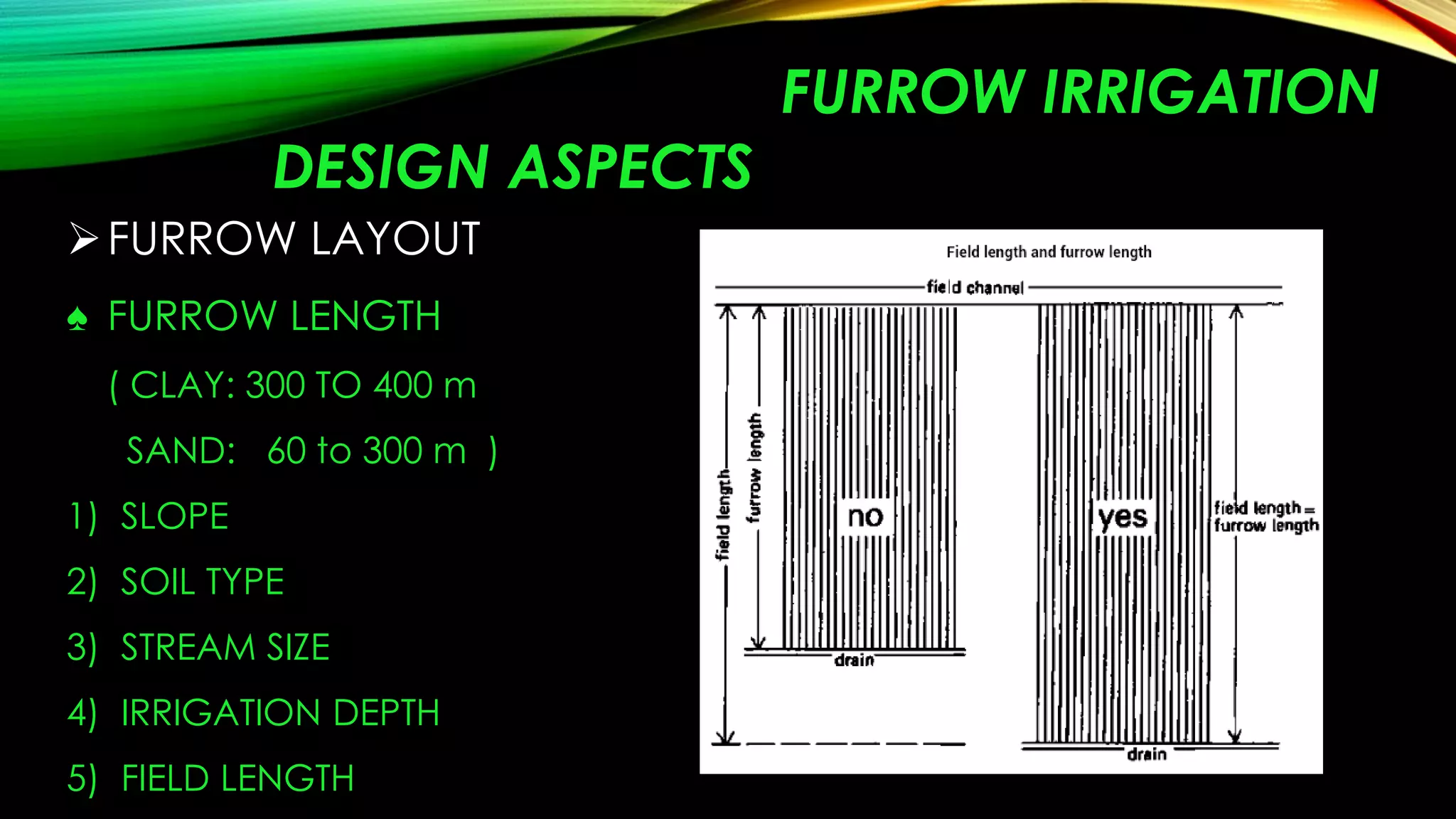 FURROW IRRIGATION

DESIGN ASPECTS

➢ FURROW LAYOUT

♠ FURROW LENGTH

( CLAY: 300 TO 400 m

SAND: 60 to 300 m )

1) SLOPE

2) SOIL TYPE

3) STREAM SIZE

4) IRRIGATION DEPTH

5) FIELD LENGTH

Field length and furrow length

field channel

field length

furrow length

no

drain

yes

field length = furrow length

drain